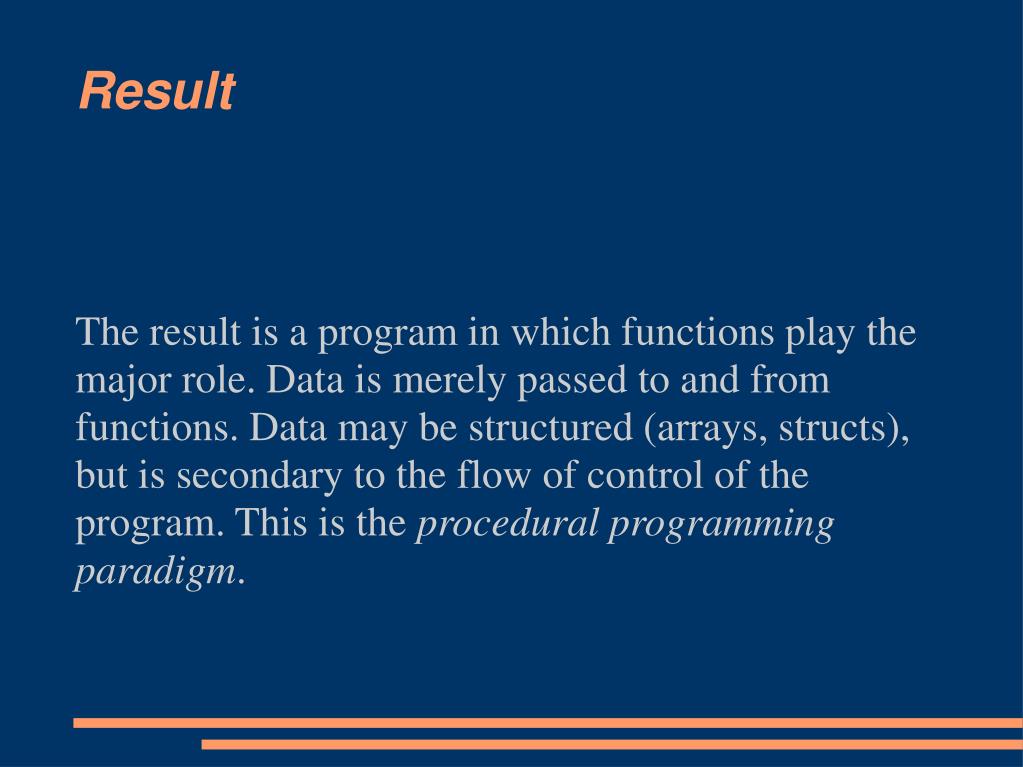 Result

The result is a program in which functions play the major role. Data is merely passed to and from functions. Data may be structured (arrays, structs), but is secondary to the flow of control of the program. This is the procedural programming paradigm.